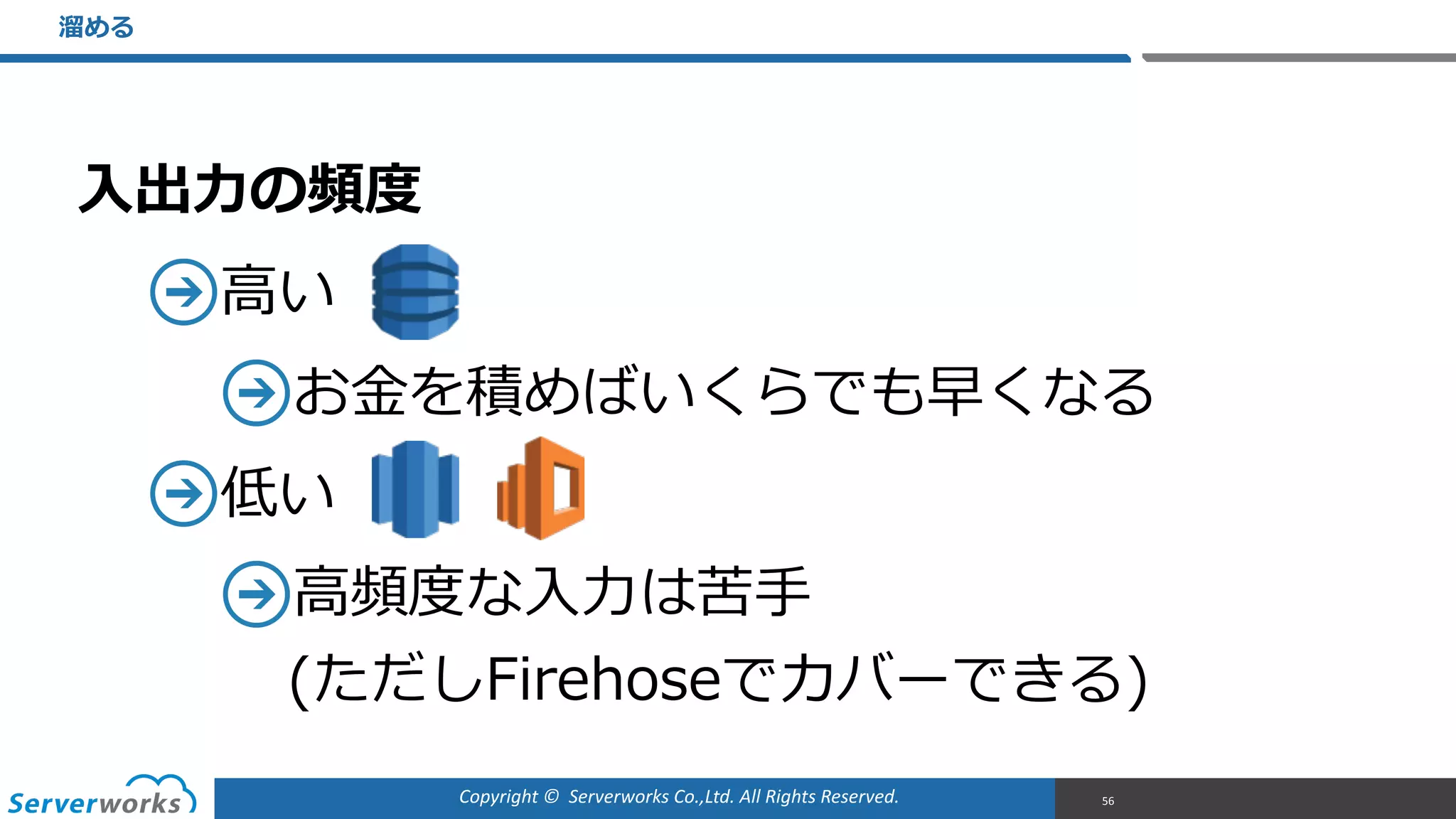 溜める

入出力の頻度

高い

お金を積めばいくらでも早くなる

低い

高頻度な入力は苦手
(ただしFirehoseでカバーできる)

Serverworks

Copyright © Serverworks Co.,Ltd. All Rights Reserved.

56